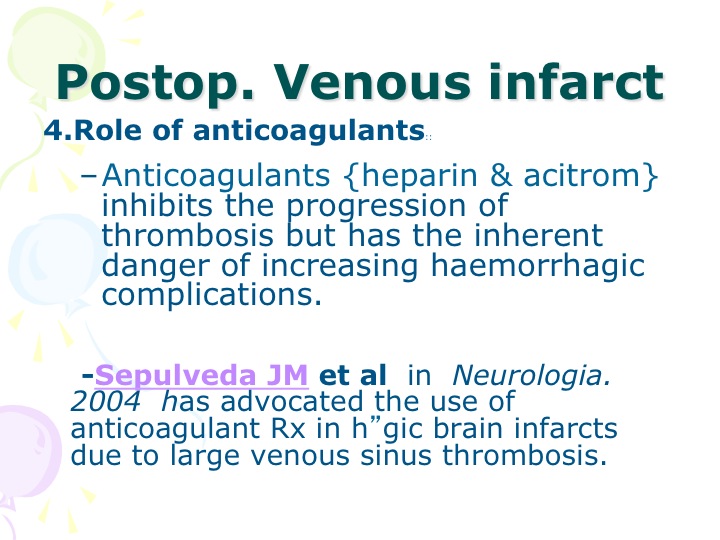 Postop. Venous infarct

4.Role of anticoagulants::

– Anticoagulants {heparin & acitrom} inhibits the progression of thrombosis but has the inherent danger of increasing haemorrhagic complications.

-Sepulveda JM et al in Neurologia. 2004 has advocated the use of anticoagulant Rx in h”gic brain infarcts due to large venous sinus thrombosis.